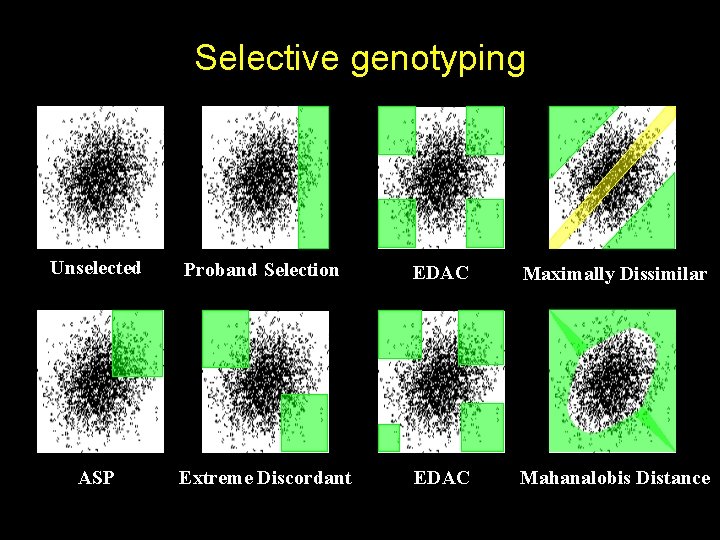 Selective genotyping

Unselected

Proband Selection

EDAC

Maximally Dissimilar

ASP

Extreme Discordant

EDAC

Mahanalobis Distance